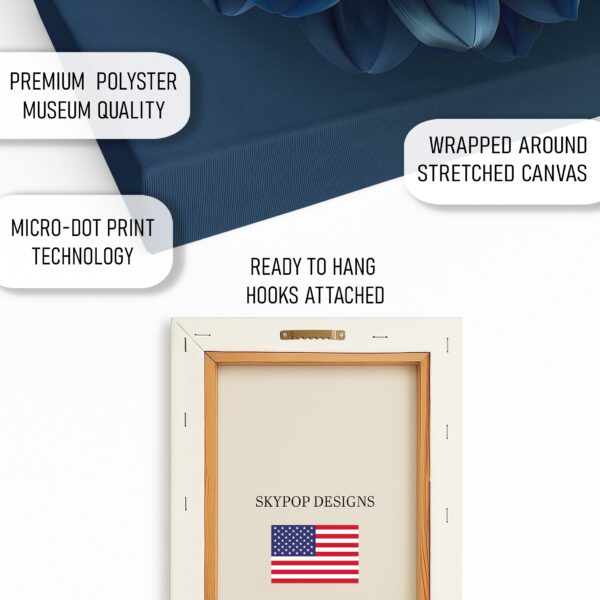 PREMIUM POLYSTER MUSEUM QUALITY

WRAPPED AROUND STRETCHED CANVAS

MICRO-DOT PRINT TECHNOLOGY

READY TO HANG HOOKS ATTACHED

SKYPOP DESIGNS